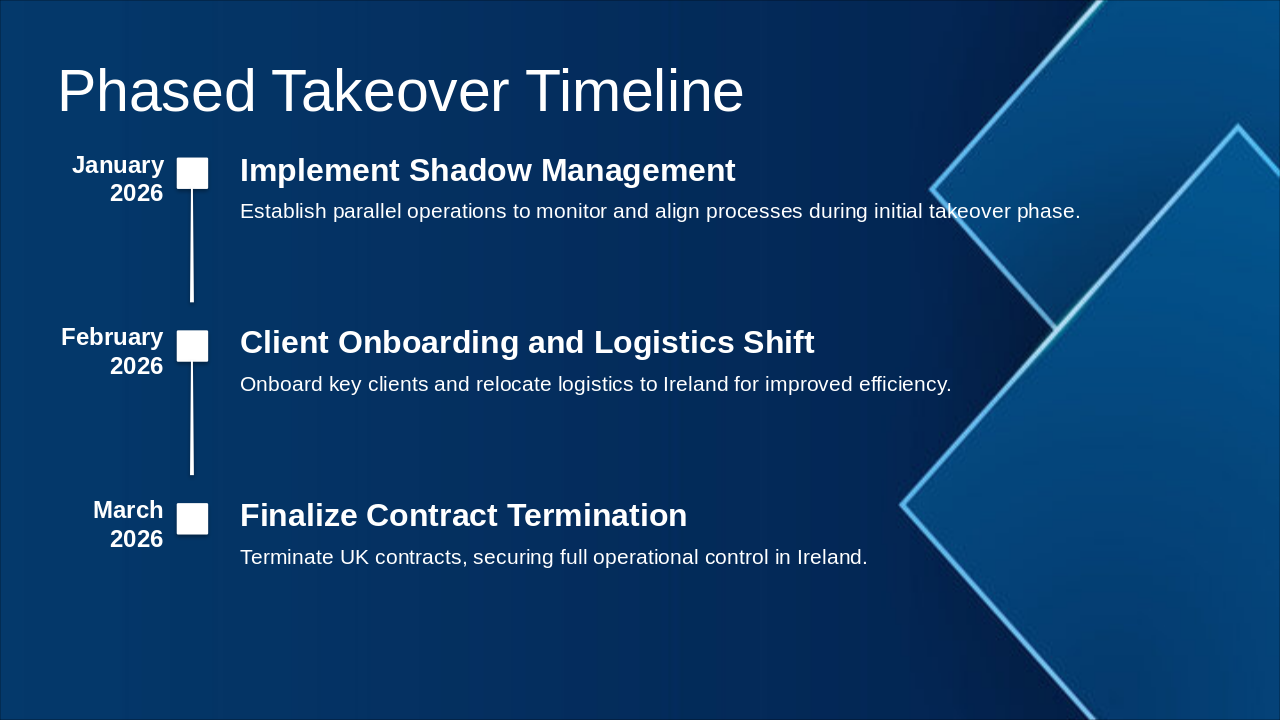 Phased Takeover Timeline

January 2026

Implement Shadow Management

Establish parallel operations to monitor and align processes during initial takeover phase.

February 2026

Client Onboarding and Logistics Shift

Onboard key clients and relocate logistics to Ireland for improved efficiency.

March 2026

Finalize Contract Termination

Terminate UK contracts, securing full operational control in Ireland.